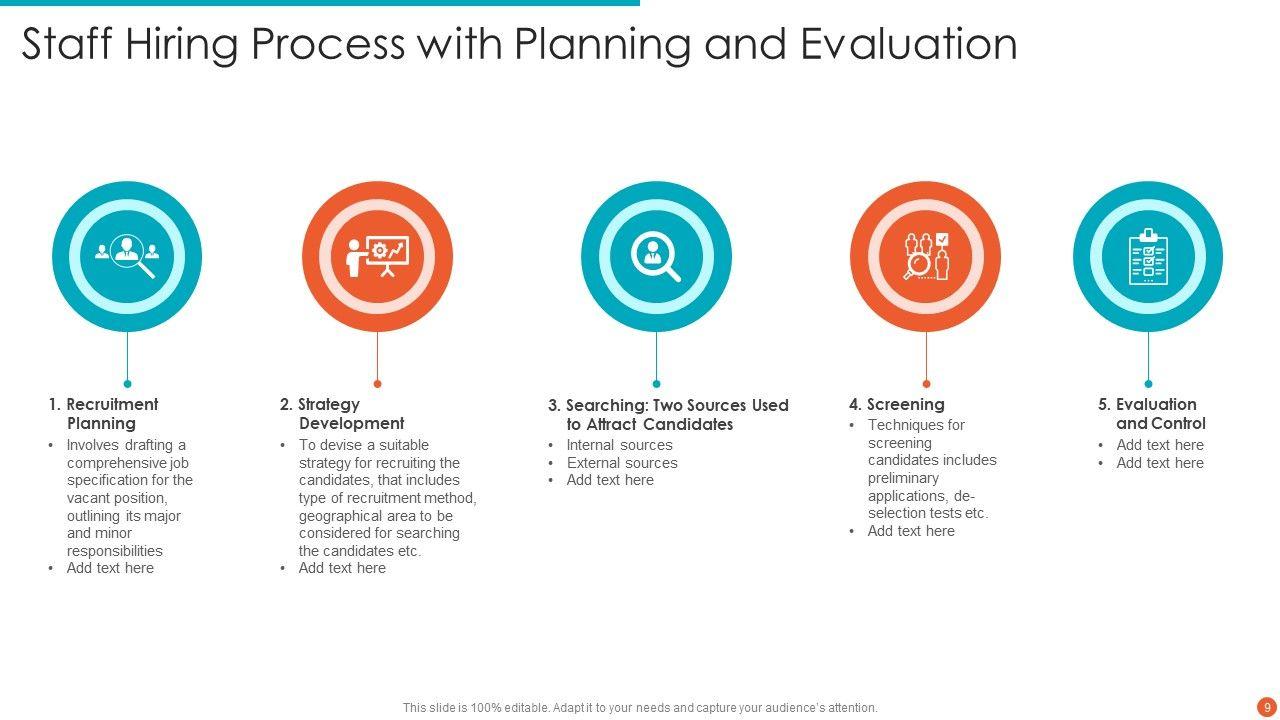 Staff Hiring Process with Planning and Evaluation

1. Recruitment Planning
• Involves drafting a comprehensive job specification for the vacant position, outlining its major and minor responsibilities
• Add text here

2. Strategy Development
• To devise a suitable strategy for recruiting the candidates, that includes type of recruitment method, geographical area to be considered for searching the candidates etc.
• Add text here

3. Searching: Two Sources Used to Attract Candidates
• Internal sources
• External sources
• Add text here

4. Screening
• Techniques for screening candidates includes preliminary applications, de-selection tests etc.
• Add text here

5. Evaluation and Control
• Add text here
• Add text here

This slide is 100% editable. Adapt it to your needs and capture your audience's attention.

9